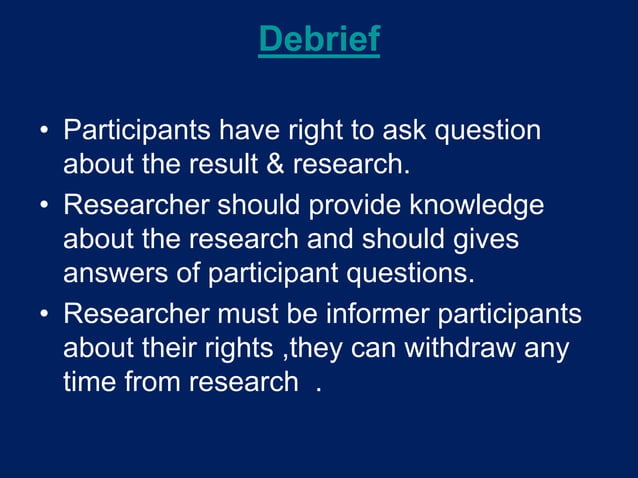 Debrief

• Participants have right to ask question about the result & research.

• Researcher should provide knowledge about the research and should gives answers of participant questions.

• Researcher must be informer participants about their rights ,they can withdraw any time from research .